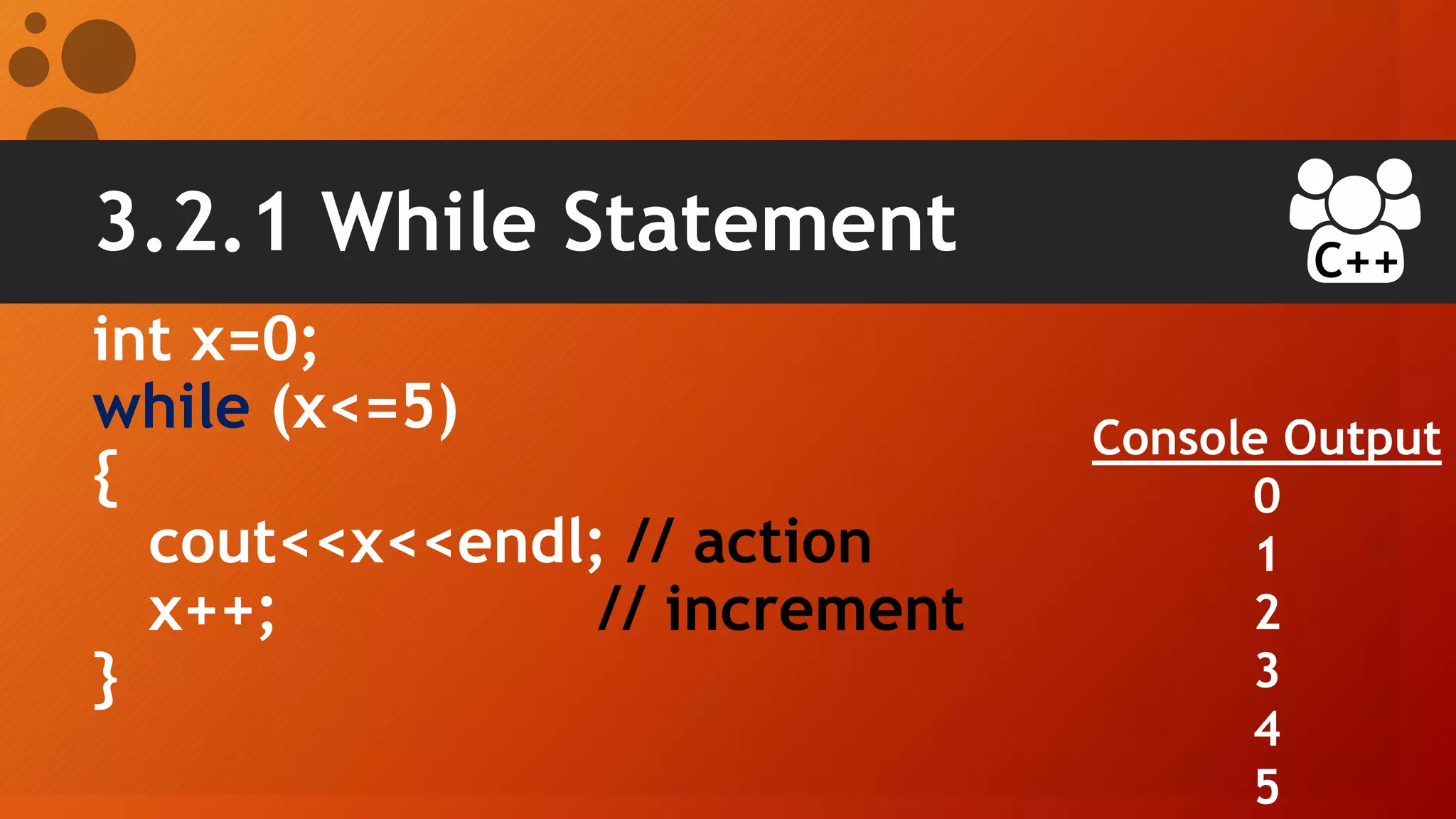 3.2.1 While Statement

C++

int x=0;
while (x<=5)
{
cout<<x<<endl; // action
x++; // increment
}

Console Output
0
1
2
3
4
5